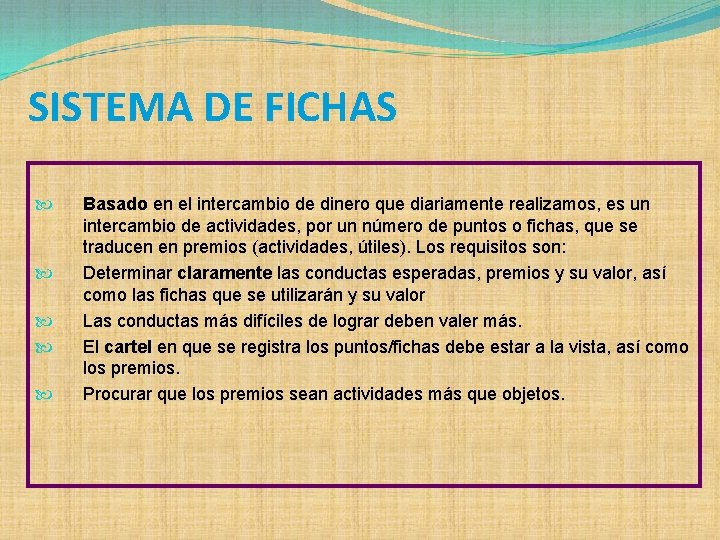 SISTEMA DE FICHAS

Basado en el intercambio de dinero que diariamente realizamos, es un intercambio de actividades, por un número de puntos o fichas, que se traducen en premios (actividades, útiles). Los requisitos son:

Determinar claramente las conductas esperadas, premios y su valor, así como las fichas que se utilizarán y su valor

Las conductas más difíciles de lograr deben valer más.

El cartel en que se registra los puntos/fichas debe estar a la vista, así como los premios.

Procurar que los premios sean actividades más que objetos.